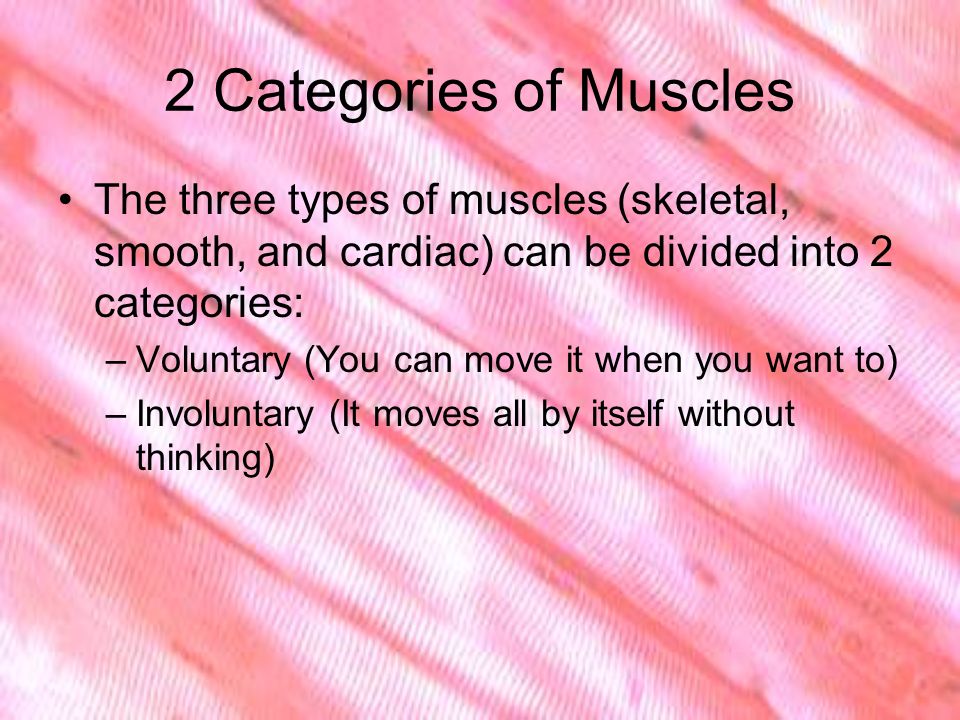 2 Categories of Muscles

• The three types of muscles (skeletal, smooth, and cardiac) can be divided into 2 categories:
– Voluntary (You can move it when you want to)
– Involuntary (It moves all by itself without thinking)